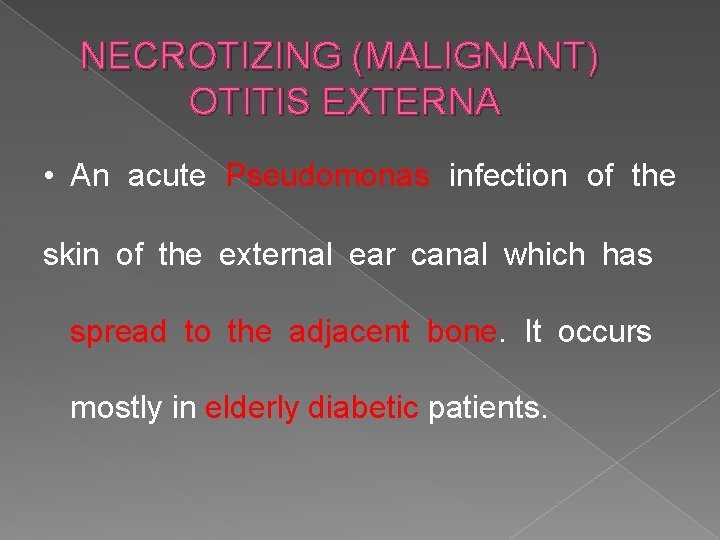 NECROTIZING (MALIGNANT) OTITIS EXTERNA

• An acute Pseudomonas infection of the skin of the external ear canal which has spread to the adjacent bone. It occurs mostly in elderly diabetic patients.